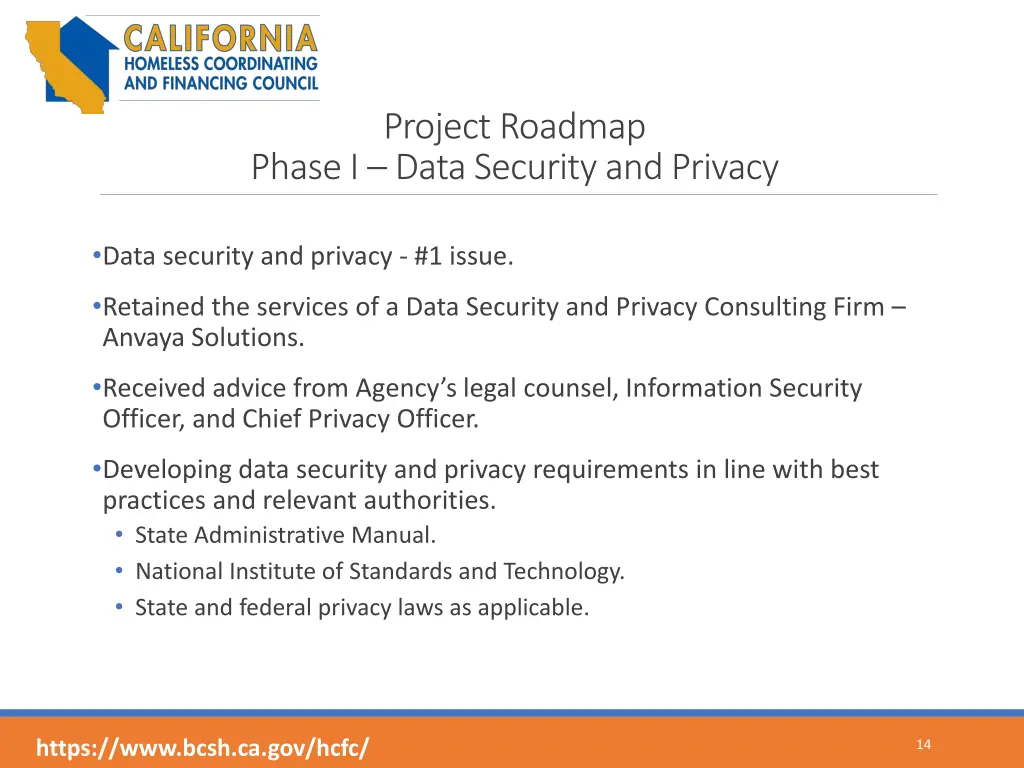 CALIFORNIA
HOMELESS COORDINATING
AND FINANCING COUNCIL

Project Roadmap
Phase I – Data Security and Privacy

•Data security and privacy - #1 issue.

•Retained the services of a Data Security and Privacy Consulting Firm – Anvaya Solutions.

•Received advice from Agency's legal counsel, Information Security Officer, and Chief Privacy Officer.

•Developing data security and privacy requirements in line with best practices and relevant authorities.
• State Administrative Manual.
• National Institute of Standards and Technology.
• State and federal privacy laws as applicable.

https://www.bcsh.ca.gov/hcfc/

14